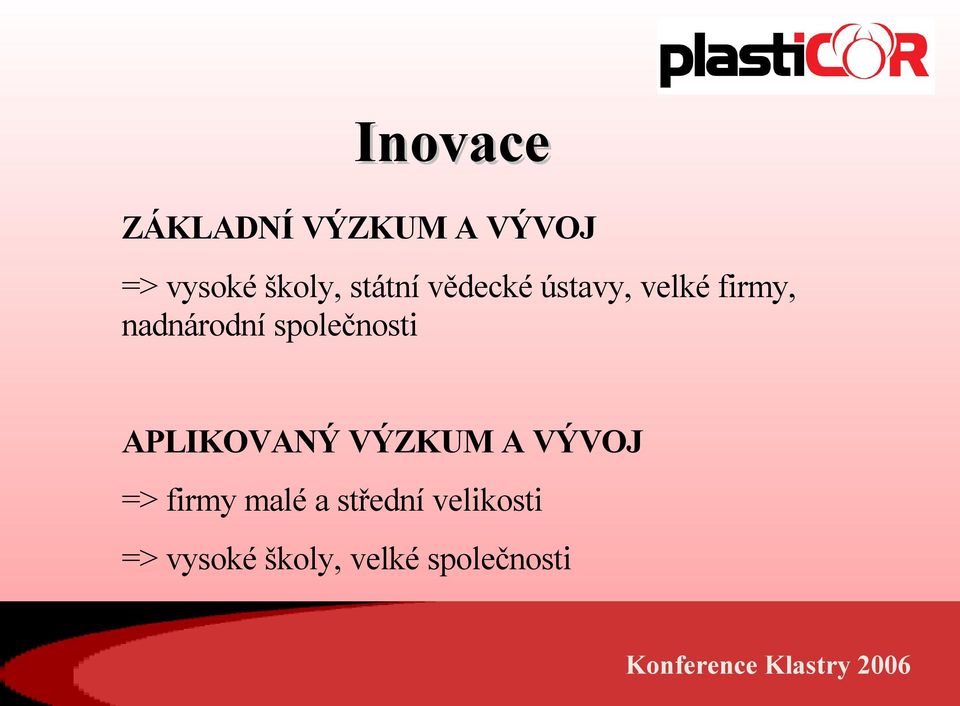 plastiCOR

Inovace

ZÁKLADNÍ VÝZKUM A VÝVOJ

=> vysoké školy, státní vědecké ústavy, velké firmy, nadnárodní společnosti

APLIKOVANÝ VÝZKUM A VÝVOJ

=> firmy malé a střední velikosti

=> vysoké školy, velké společnosti

Konference Klastry 2006